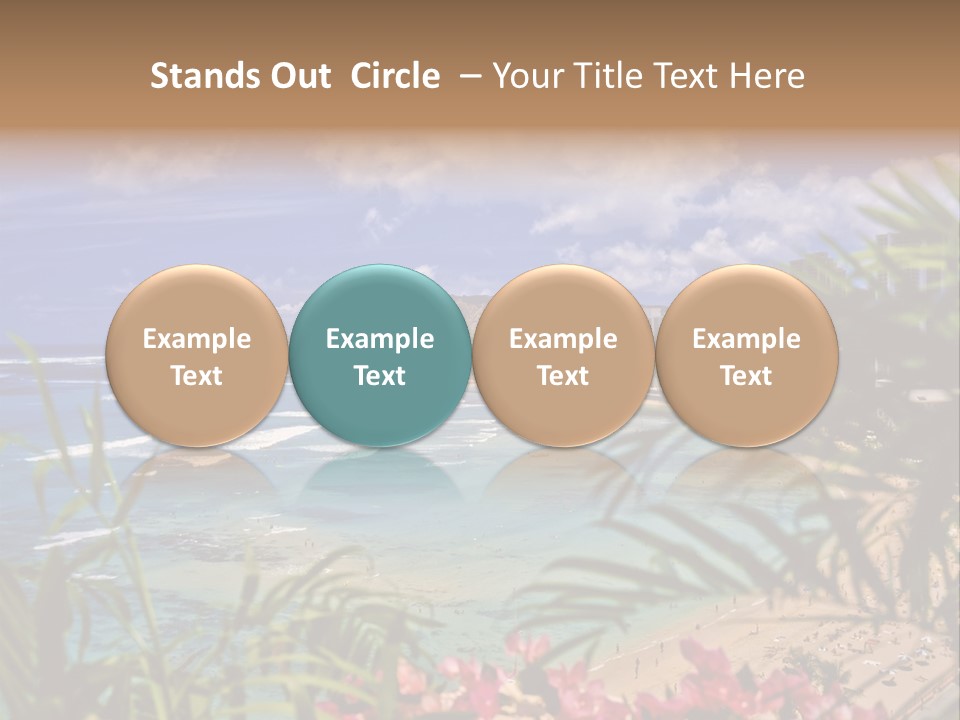 Stands Out Circle – Your Title Text Here

Example Text

Example Text

Example Text

Example Text